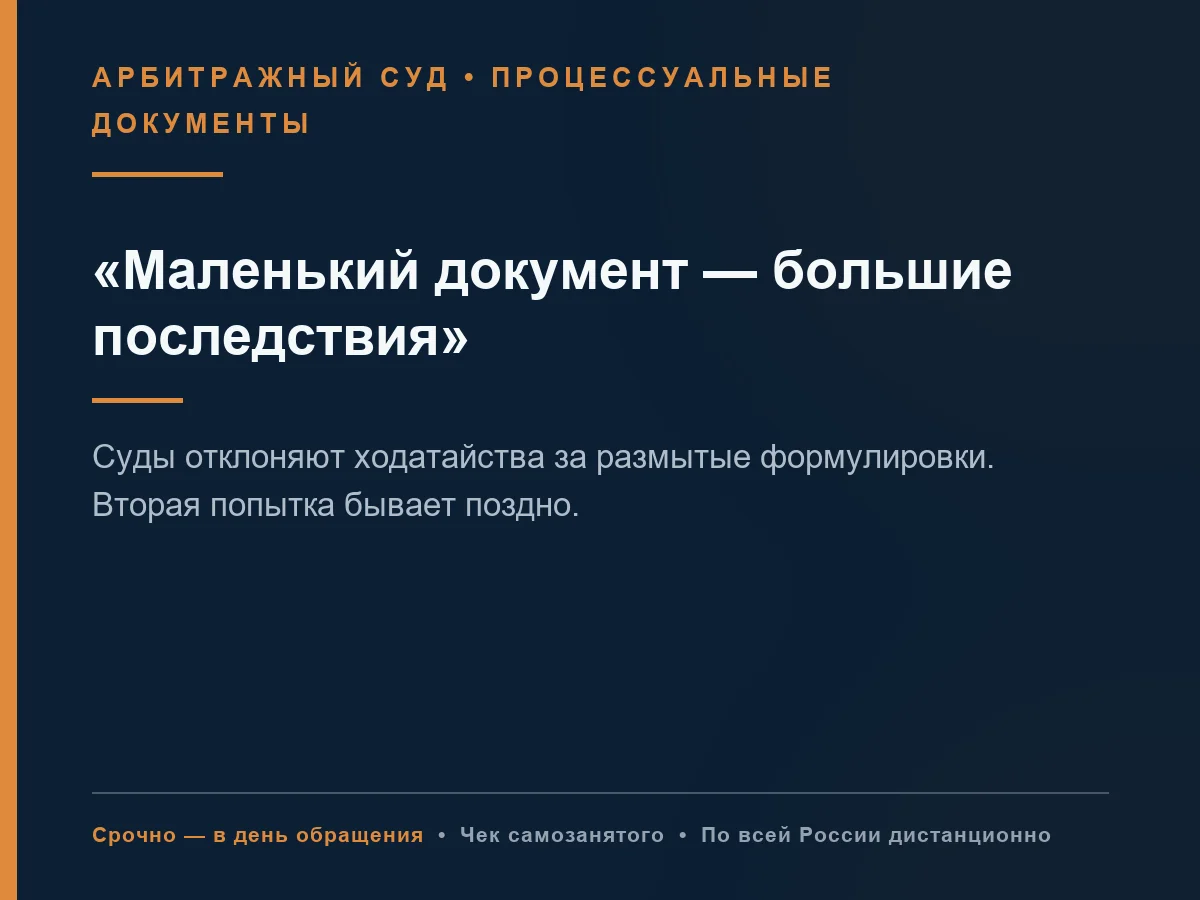 АРБИТРАЖНЫЙ СУД • ПРОЦЕССУАЛЬНЫЕ ДОКУМЕНТЫ

«Маленький документ — большие последствия»

Суды отклоняют ходатайства за размытые формулировки. Вторая попытка бывает поздно.

Срочно — в день обращения • Чек самозанятого • По всей России дистанционно